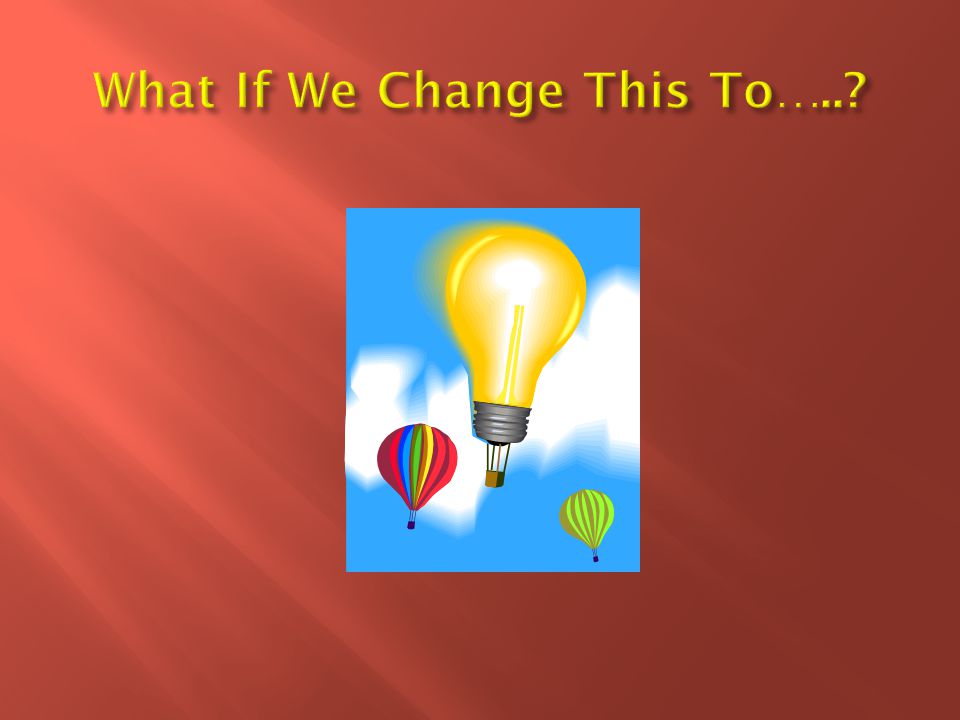 What If We Change This To…..?